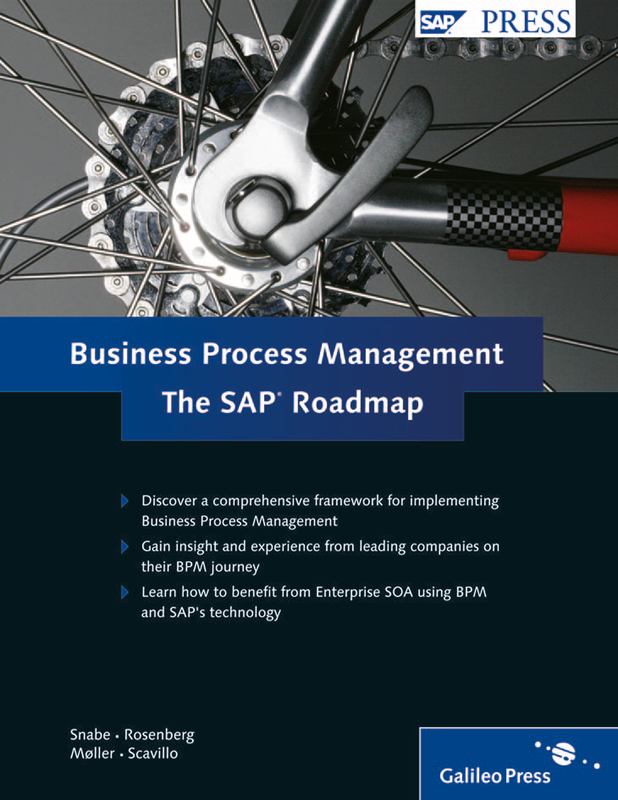 SAP PRESS

Business Process Management
The SAP® Roadmap

Discover a comprehensive framework for implementing Business Process Management

Gain insight and experience from leading companies on their BPM journey

Learn how to benefit from Enterprise SOA using BPM and SAP's technology

Snabe · Rosenberg
Møller · Scavillo

Galileo Press